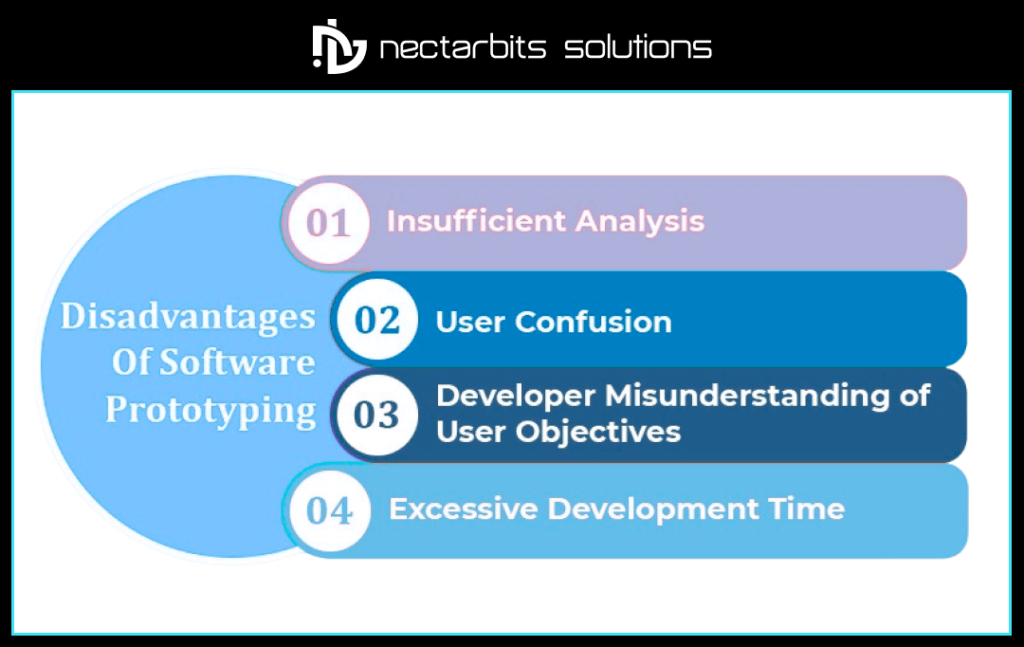 nectarbits solutions

Disadvantages Of Software Prototyping

01 Insufficient Analysis

02 User Confusion

03 Developer Misunderstanding of User Objectives

04 Excessive Development Time